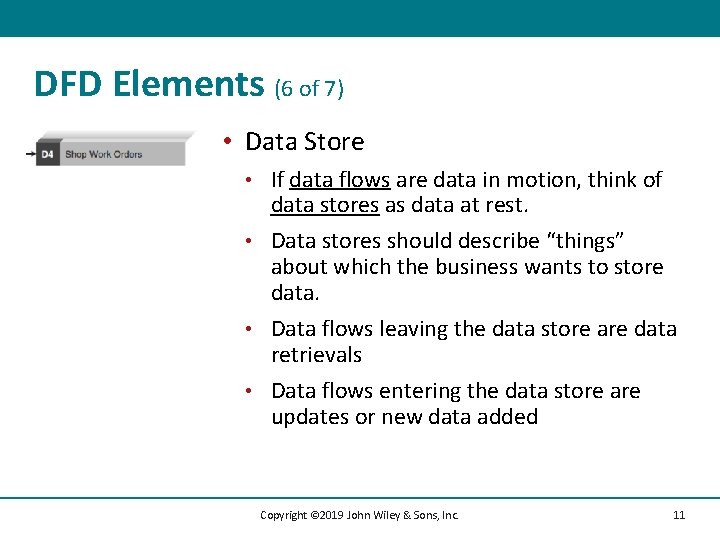 DFD Elements (6 of 7)

D4 Shop Work Orders

• Data Store
• If data flows are data in motion, think of data stores as data at rest.
• Data stores should describe "things" about which the business wants to store data.
• Data flows leaving the data store are data retrievals
• Data flows entering the data store are updates or new data added

Copyright ©2019 John Wiley & Sons, Inc.

11